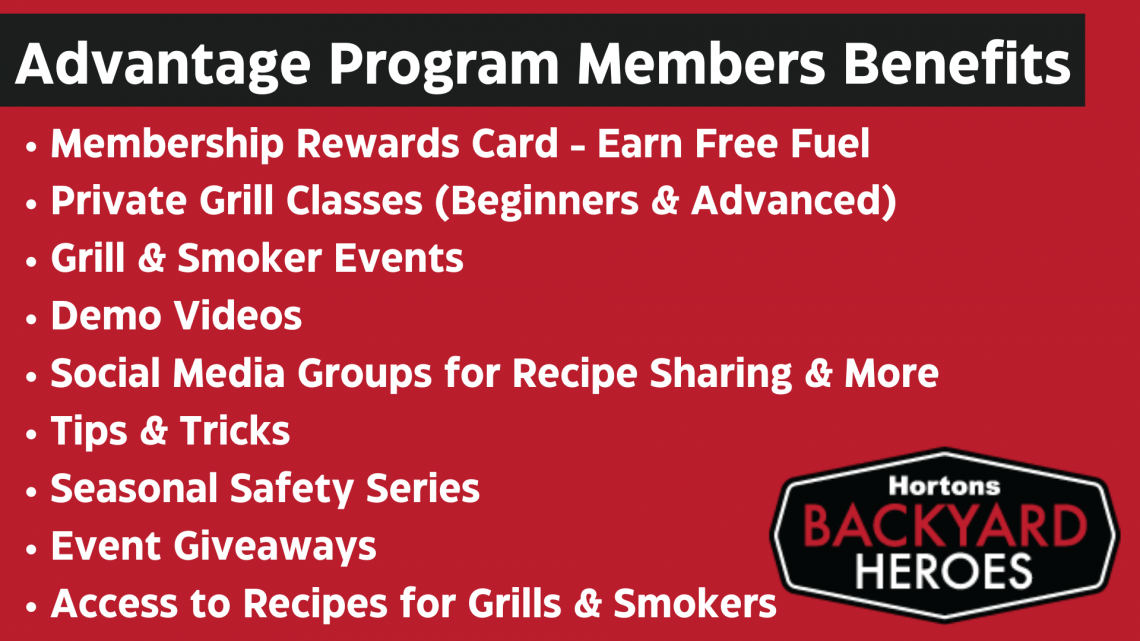 Advantage Program Members Benefits

• Membership Rewards Card - Earn Free Fuel
• Private Grill Classes (Beginners & Advanced)
• Grill & Smoker Events
• Demo Videos
• Social Media Groups for Recipe Sharing & More
• Tips & Tricks
• Seasonal Safety Series
• Event Giveaways
• Access to Recipes for Grills & Smokers

Hortons
BACKYARD
HEROES